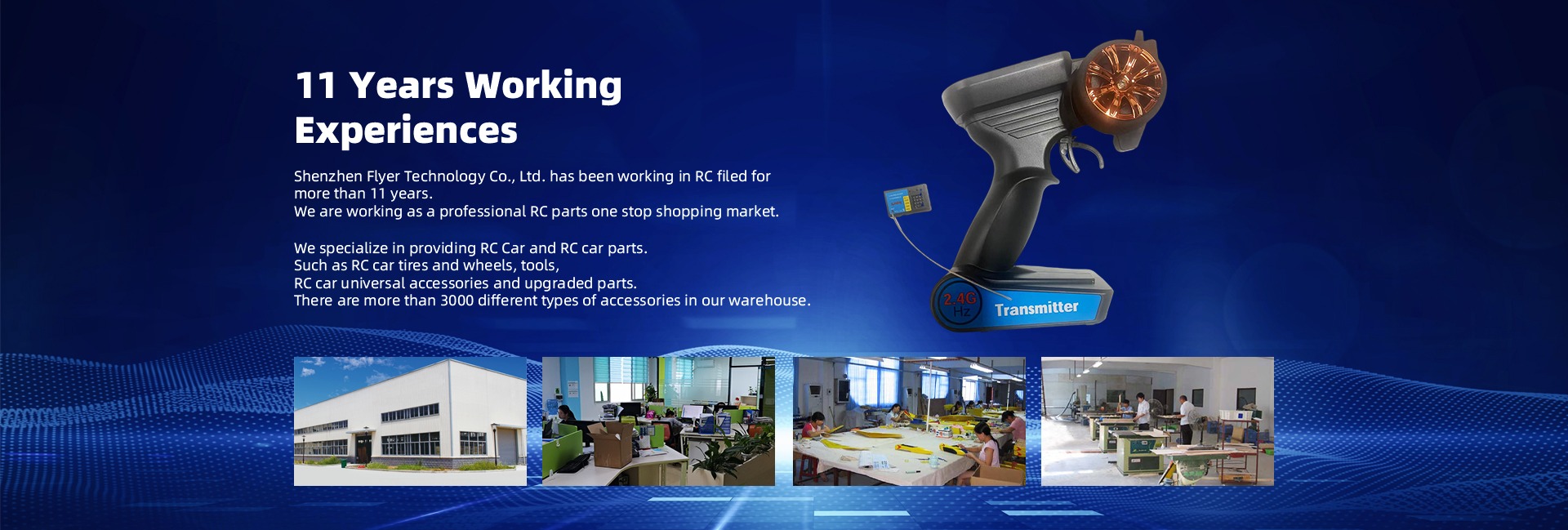 11 Years Working Experiences

Shenzhen Flyer Technology Co., Ltd. has been working in RC filed for more than 11 years.
We are working as a professional RC parts one stop shopping market.

We specialize in providing RC Car and RC car parts.
Such as RC car tires and wheels, tools,
RC car universal accessories and upgraded parts.
There are more than 3000 different types of accessories in our warehouse.

2.4G Hz
Transmitter